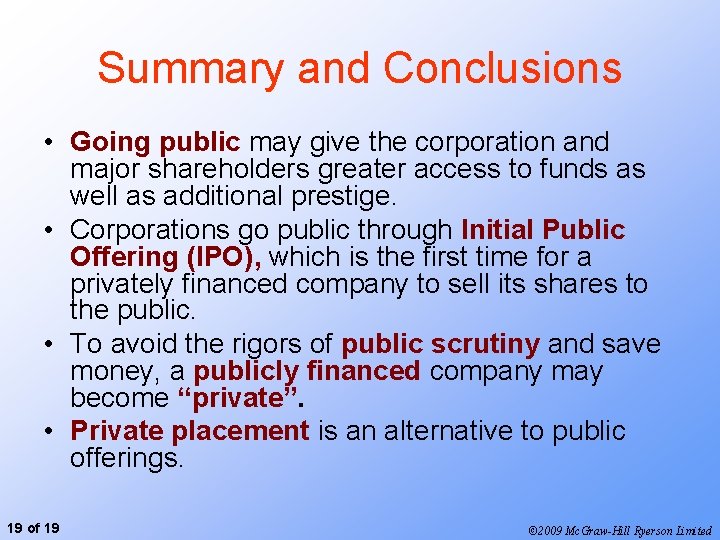 Summary and Conclusions

• Going public may give the corporation and major shareholders greater access to funds as well as additional prestige.
• Corporations go public through Initial Public Offering (IPO), which is the first time for a privately financed company to sell its shares to the public.
• To avoid the rigors of public scrutiny and save money, a publicly financed company may become “private”.
• Private placement is an alternative to public offerings.

19 of 19

©2009 McGraw-Hill Ryerson Limited